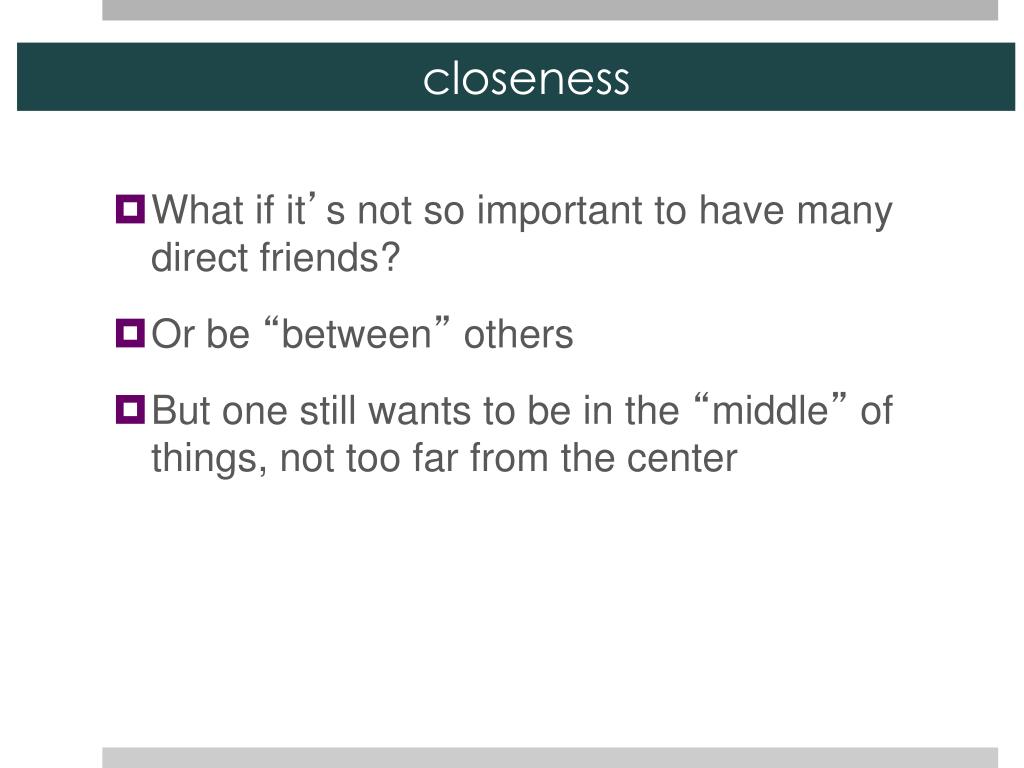 closeness

What if it’s not so important to have many direct friends?

Or be “between” others

But one still wants to be in the “middle” of things, not too far from the center